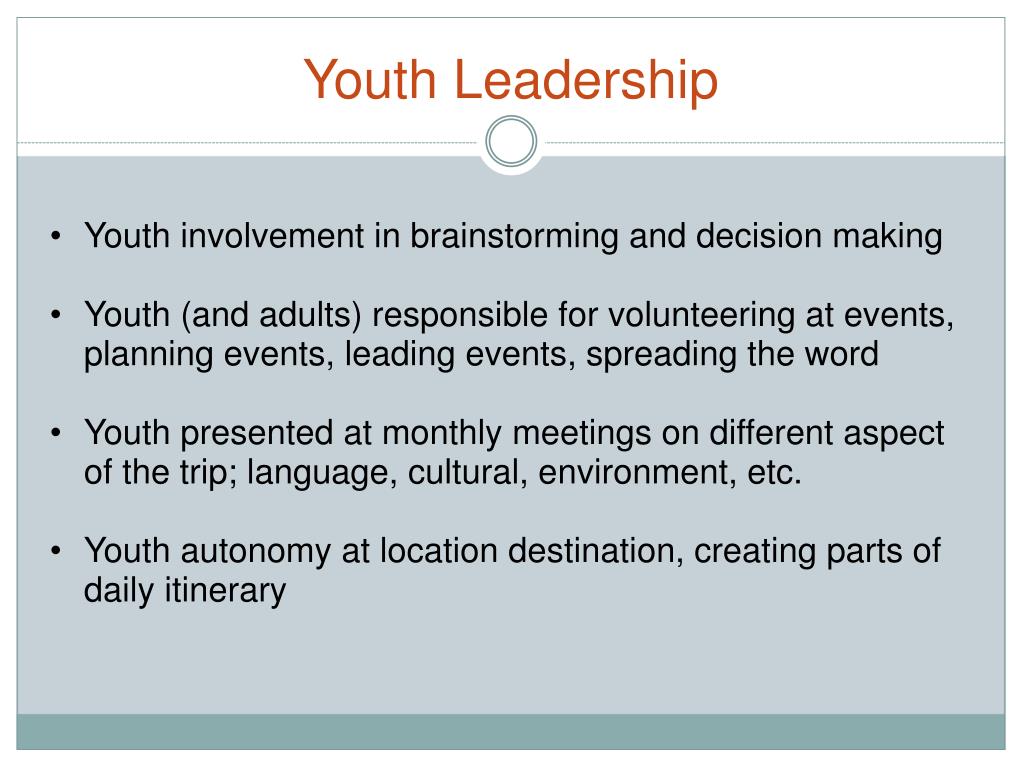 Youth Leadership

• Youth involvement in brainstorming and decision making

• Youth (and adults) responsible for volunteering at events, planning events, leading events, spreading the word

• Youth presented at monthly meetings on different aspect of the trip; language, cultural, environment, etc.

• Youth autonomy at location destination, creating parts of daily itinerary